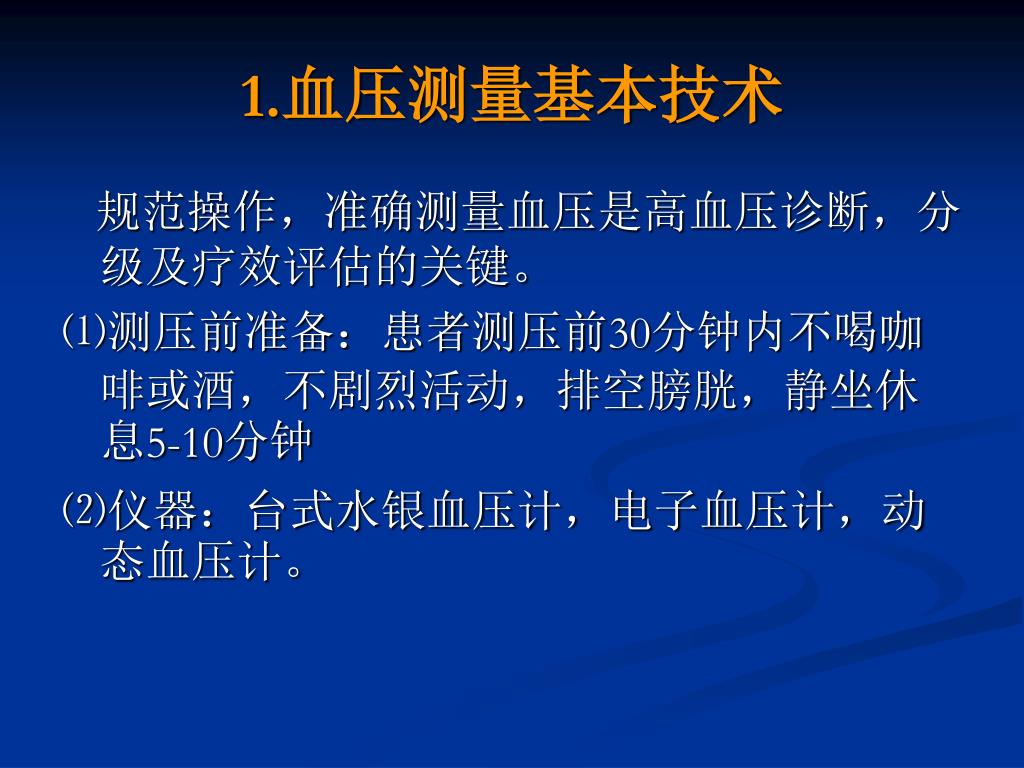 1.血压测量基本技术

规范操作，准确测量血压是高血压诊断，分级及疗效评估的关键。

⑴测压前准备：患者测压前30分钟内不喝咖啡或酒，不剧烈活动，排空膀胱，静坐休息5-10分钟

⑵仪器：台式水银血压计，电子血压计，动态血压计。